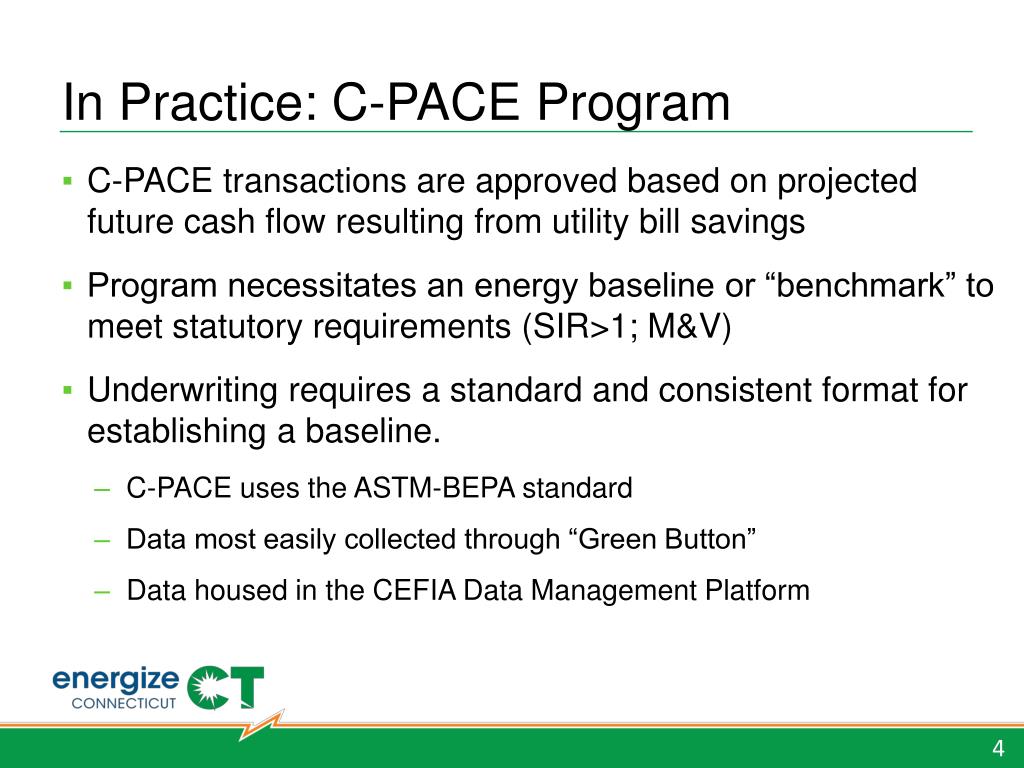 In Practice: C-PACE Program

▪ C-PACE transactions are approved based on projected future cash flow resulting from utility bill savings

▪ Program necessitates an energy baseline or “benchmark” to meet statutory requirements (SIR>1; M&V)

▪ Underwriting requires a standard and consistent format for establishing a baseline.

– C-PACE uses the ASTM-BEPA standard

– Data most easily collected through “Green Button”

– Data housed in the CEFIA Data Management Platform

energize CONNECTICUT CT

4